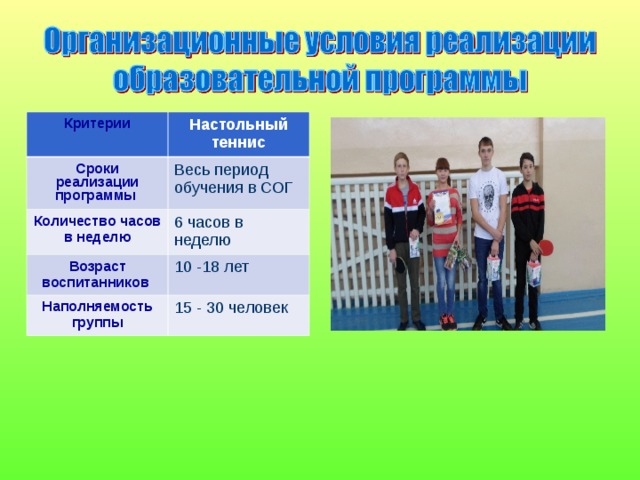 Организационные условия реализации образовательной программы

| Критерии | Настольный теннис |
|---|---|
| Сроки реализации программы | Весь период обучения в СОГ |
| Количество часов в неделю | 6 часов в неделю |
| Возраст воспитанников | 10 -18 лет |
| Наполняемость группы | 15 - 30 человек |